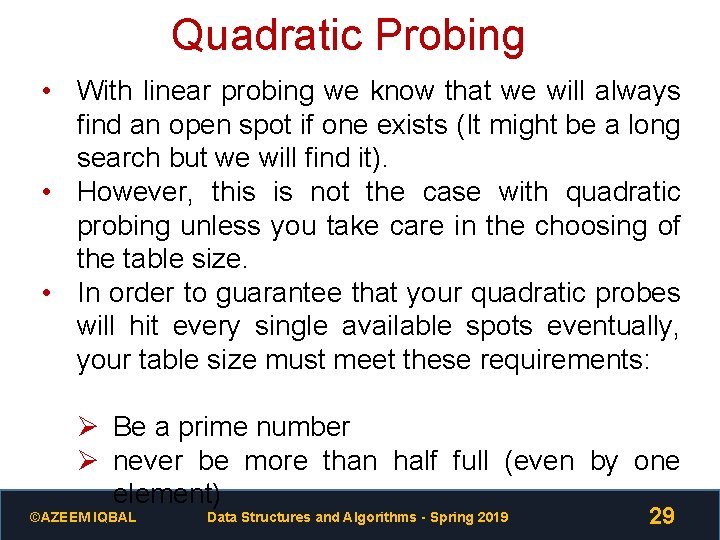 Quadratic Probing

• With linear probing we know that we will always find an open spot if one exists (It might be a long search but we will find it).
• However, this is not the case with quadratic probing unless you take care in the choosing of the table size.
• In order to guarantee that your quadratic probes will hit every single available spots eventually, your table size must meet these requirements:

➢ Be a prime number
➢ never be more than half full (even by one element)

©AZEEM IQBAL Data Structures and Algorithms - Spring 2019 29